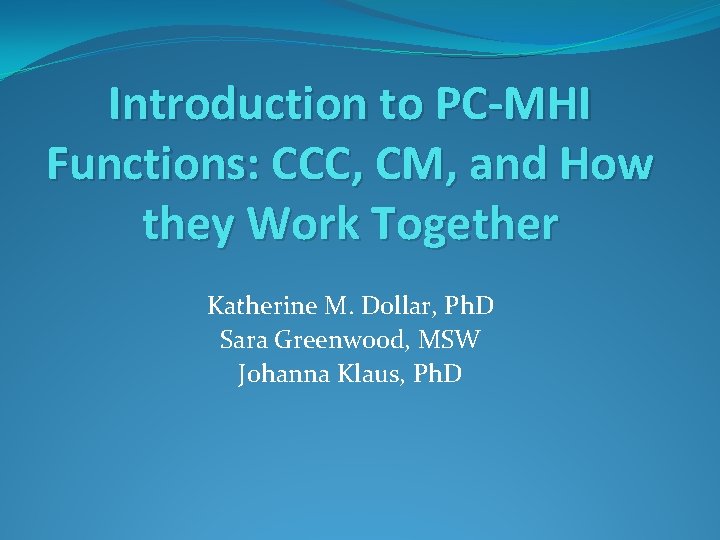 Introduction to PC-MHI Functions: CCC, CM, and How they Work Together

Katherine M. Dollar, PhD
Sara Greenwood, MSW
Johanna Klaus, PhD